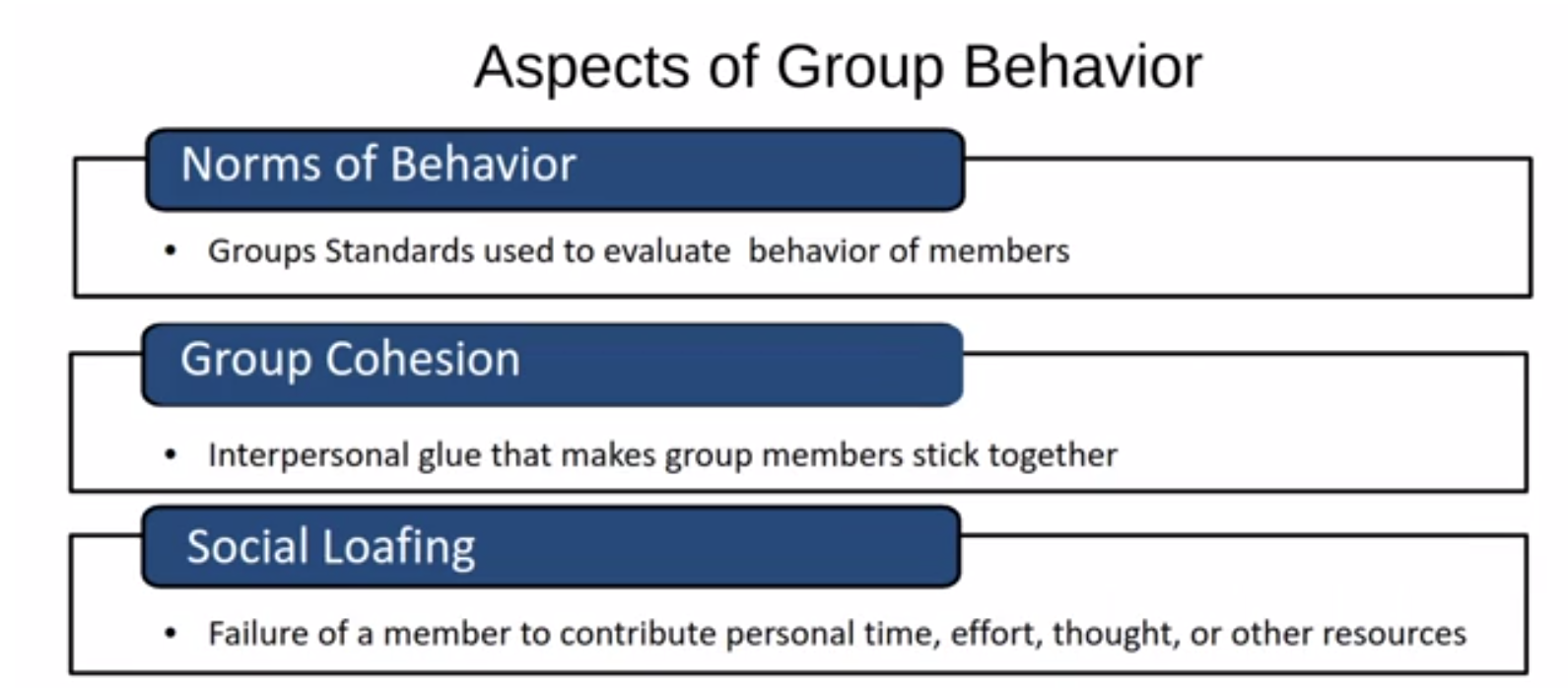 Aspects of Group Behavior

Norms of Behavior

• Groups Standards used to evaluate behavior of members

Group Cohesion

• Interpersonal glue that makes group members stick together

Social Loafing

• Failure of a member to contribute personal time, effort, thought, or other resources